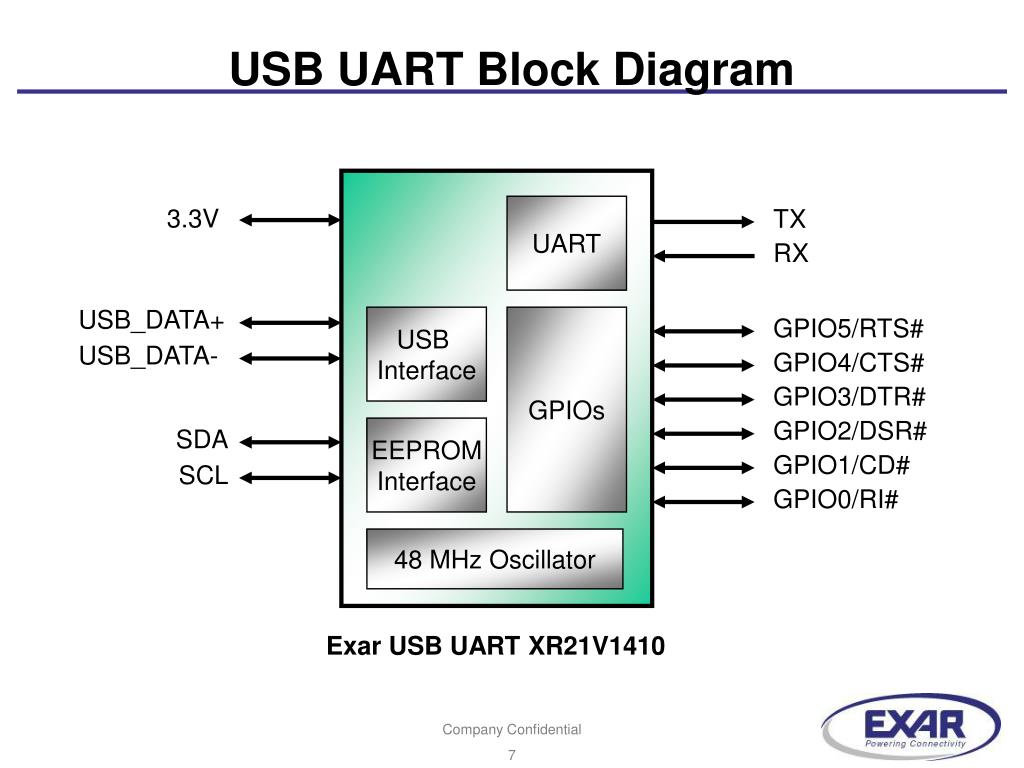 USB UART Block Diagram

3.3V

USB_DATA+
USB_DATA-

SDA
SCL

UART

USB Interface

GPIOs

EEPROM Interface

48 MHz Oscillator

TX
RX

GPIO5/RTS#
GPIO4/CTS#
GPIO3/DTR#
GPIO2/DSR#
GPIO1/CD#
GPIO0/RI#

Exar USB UART XR21V1410

Company Confidential
7

EXAR
Powering Connectivity